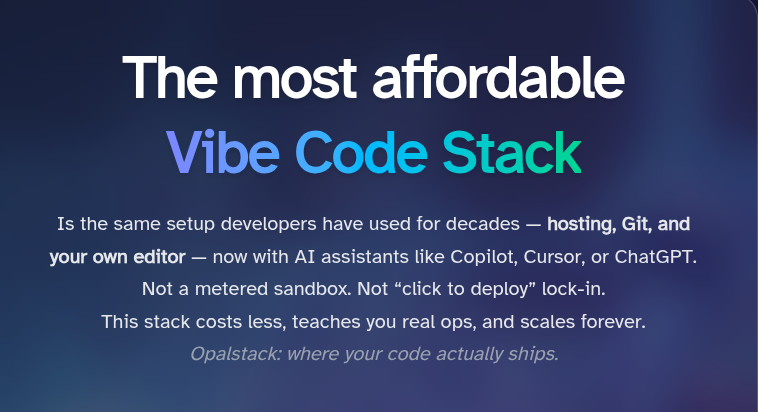 The most affordable
Vibe Code Stack

Is the same setup developers have used for decades — hosting, Git, and your own editor — now with AI assistants like Copilot, Cursor, or ChatGPT.
Not a metered sandbox. Not “click to deploy” lock-in.
This stack costs less, teaches you real ops, and scales forever.
Opalstack: where your code actually ships.